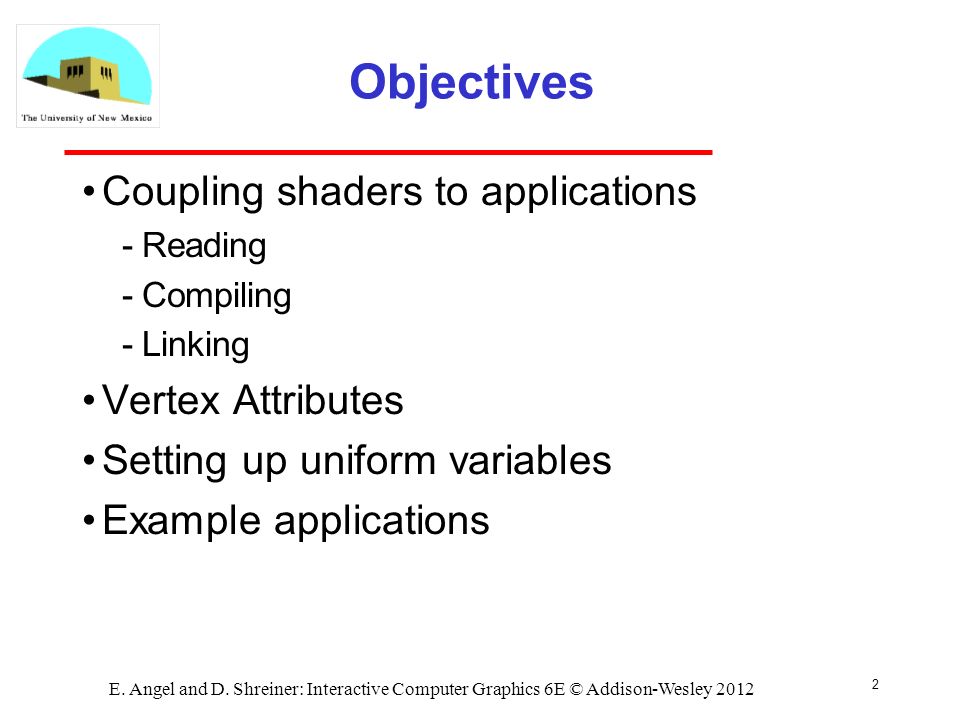 The University of New Mexico

Objectives

• Coupling shaders to applications
- Reading
- Compiling
- Linking
• Vertex Attributes
• Setting up uniform variables
• Example applications

E. Angel and D. Shreiner: Interactive Computer Graphics 6E © Addison-Wesley 2012

2